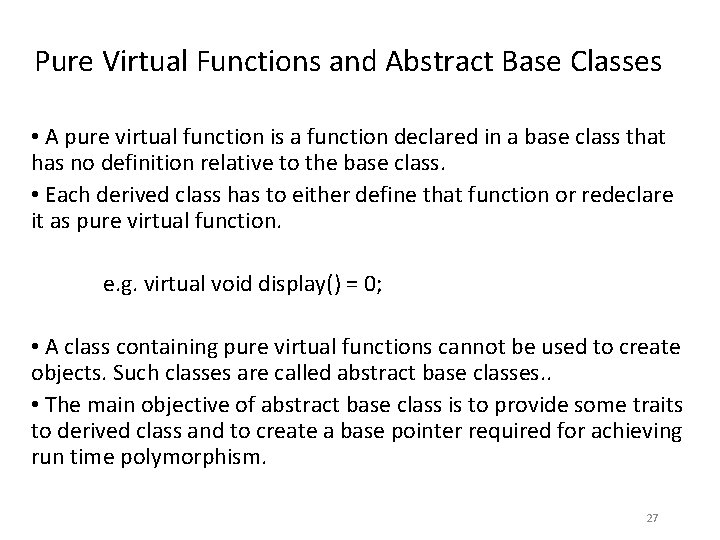 Pure Virtual Functions and Abstract Base Classes

• A pure virtual function is a function declared in a base class that has no definition relative to the base class.

• Each derived class has to either define that function or redeclare it as pure virtual function.

e.g. virtual void display() = 0;

• A class containing pure virtual functions cannot be used to create objects. Such classes are called abstract base classes..

• The main objective of abstract base class is to provide some traits to derived class and to create a base pointer required for achieving run time polymorphism.

27